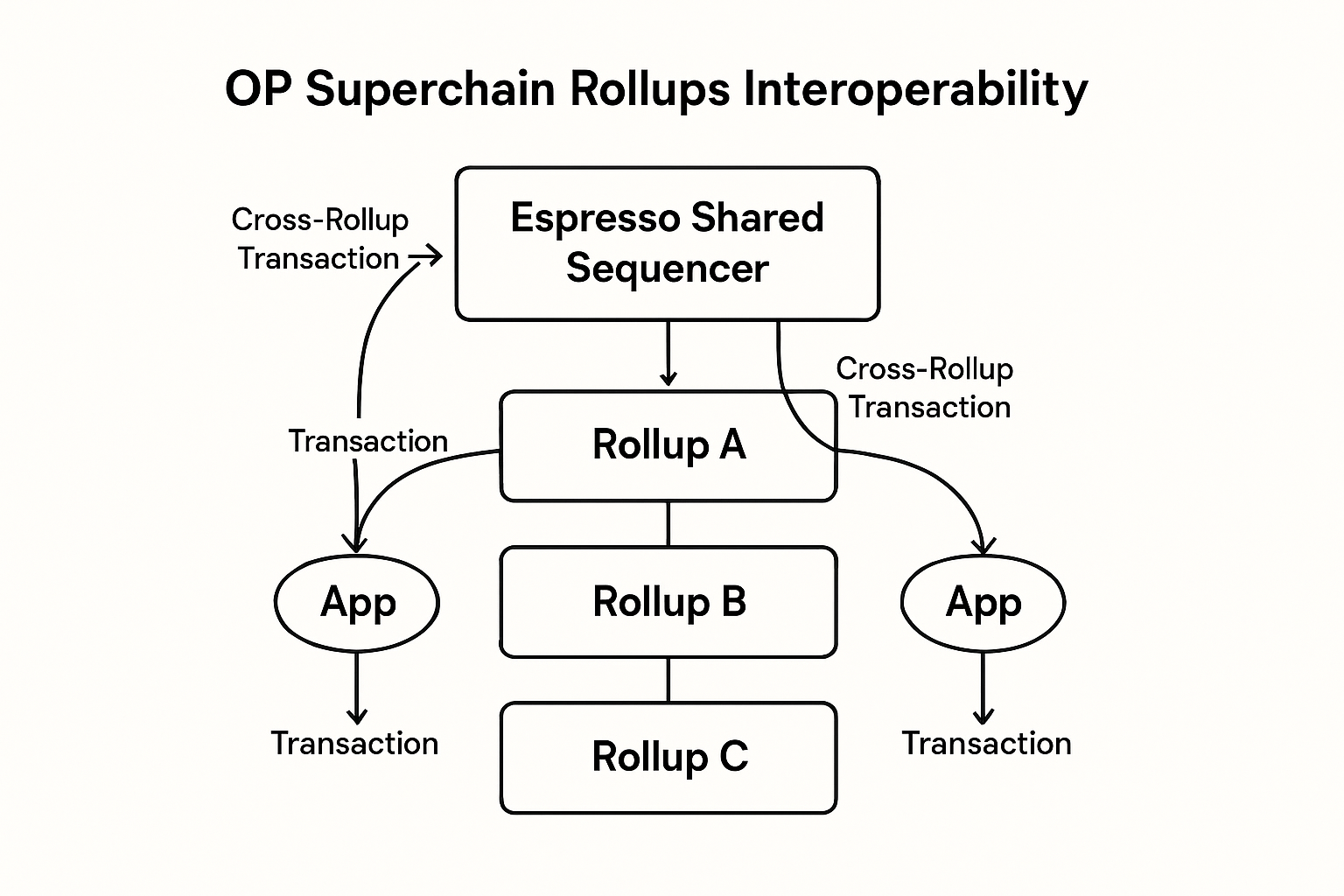 OP Superchain Rollups Interoperability

Cross-Rollup Transaction

Espresso Shared Sequencer

Cross-Rollup Transaction

Transaction

Rollup A

App

Rollup B

App

Transaction

Rollup C

Transaction